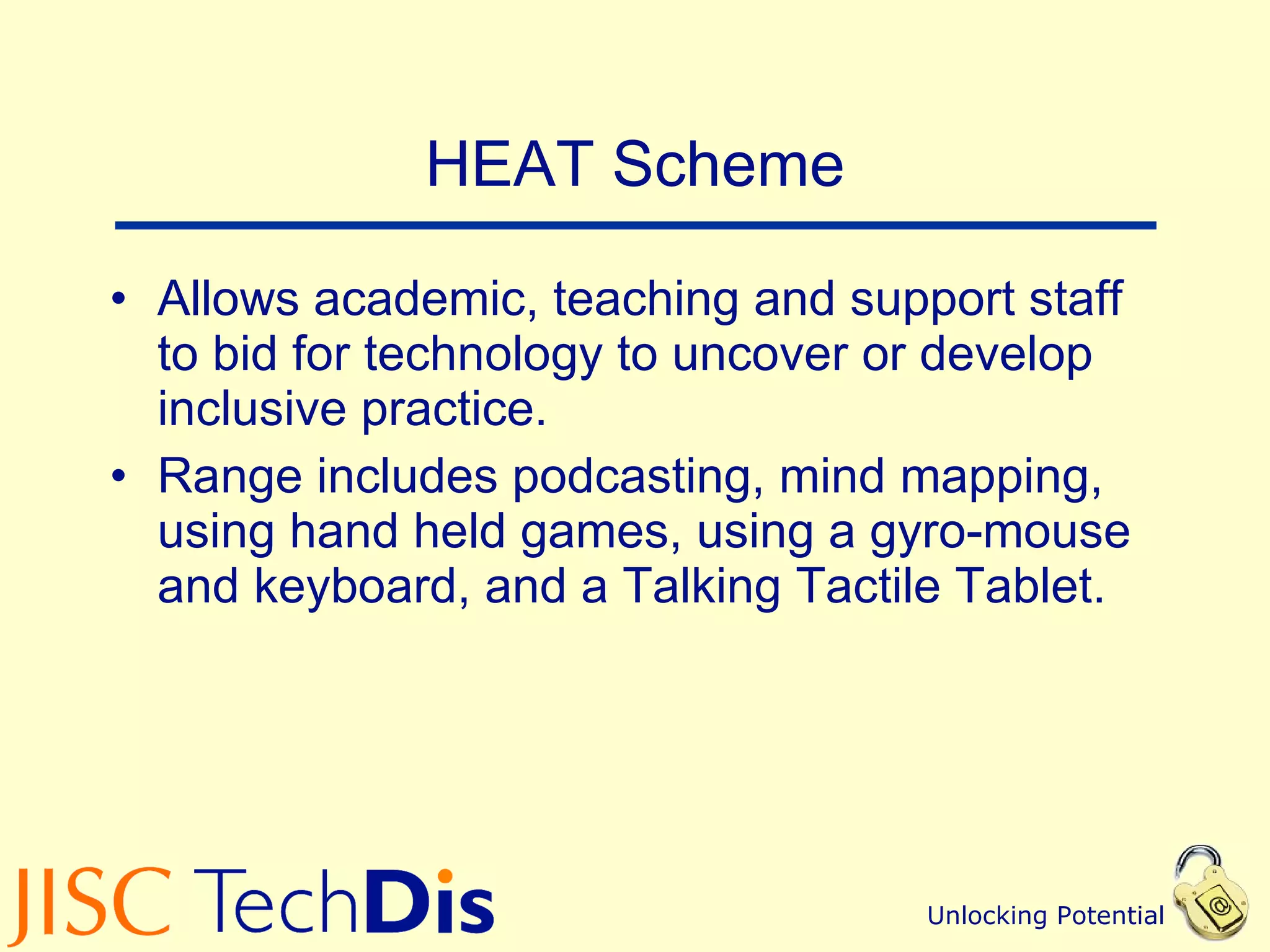 HEAT Scheme

• Allows academic, teaching and support staff to bid for technology to uncover or develop inclusive practice.

• Range includes podcasting, mind mapping, using hand held games, using a gyro-mouse and keyboard, and a Talking Tactile Tablet.

JISC TechDis

Unlocking Potential

@